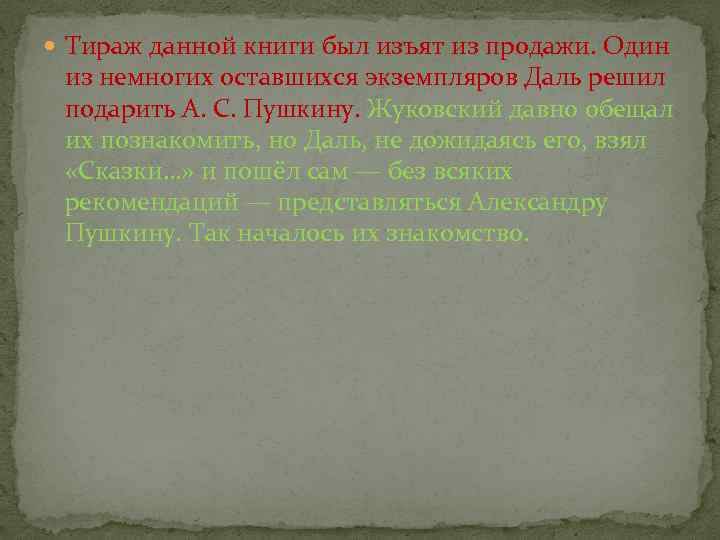 Тираж данной книги был изъят из продажи. Один из немногих оставшихся экземпляров Даль решил подарить А. С. Пушкину. Жуковский давно обещал их познакомить, но Даль, не дожидаясь его, взял «Сказки...» и пошёл сам — без всяких рекомендаций — представляться Александру Пушкину. Так началось их знакомство.